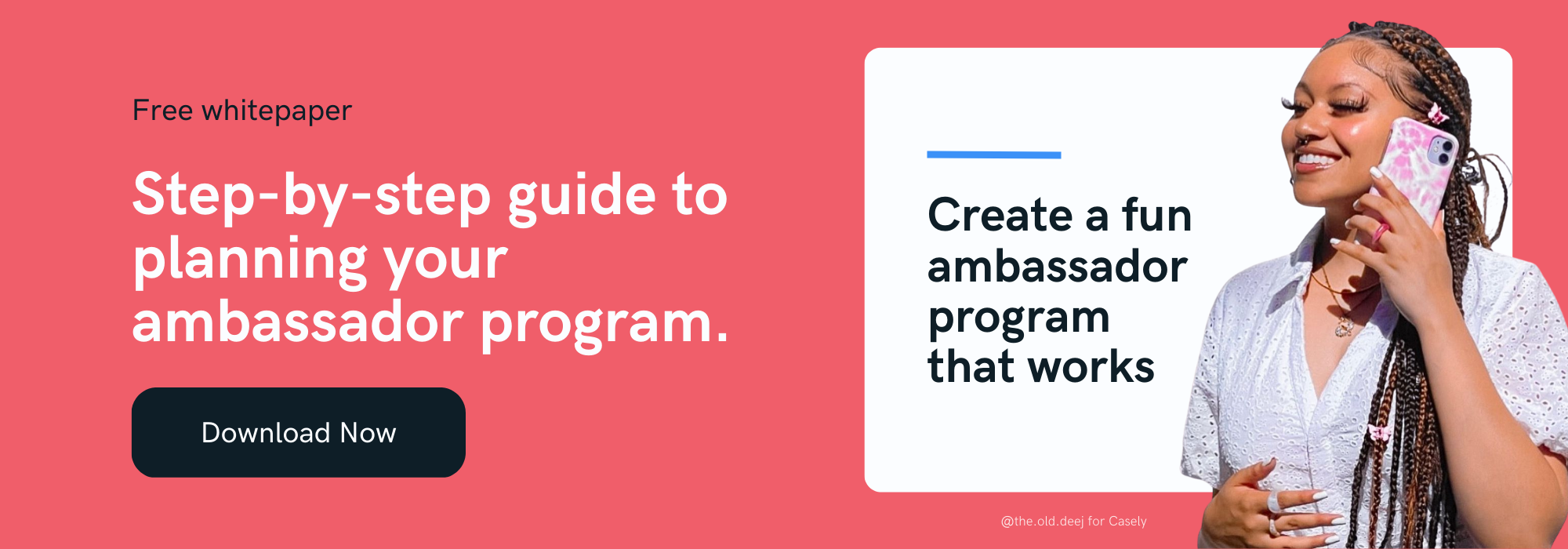 Free whitepaper

Step-by-step guide to planning your ambassador program.

Download Now

Create a fun ambassador program that works

@the.old.deej for Casely